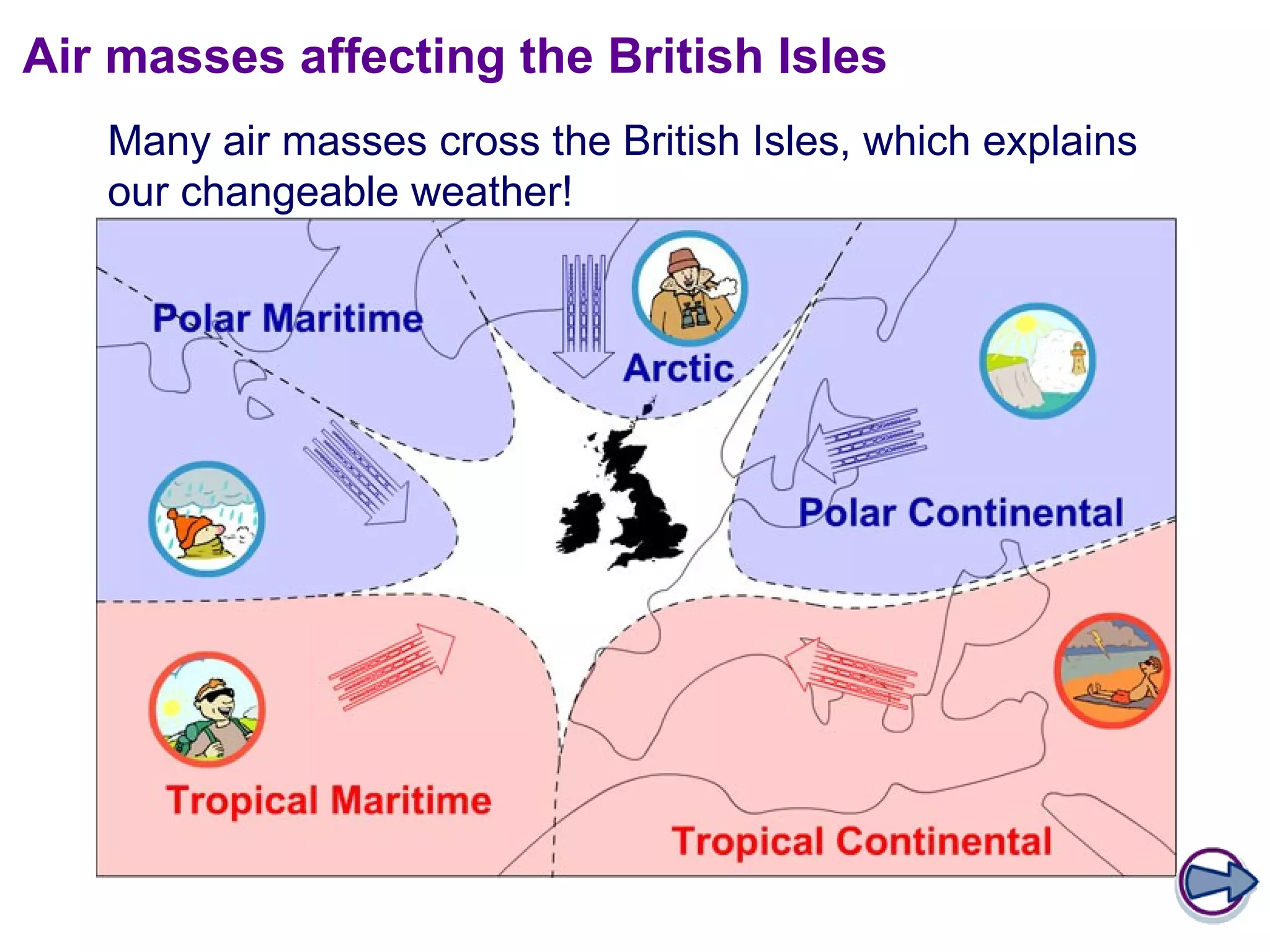 Air masses affecting the British Isles

Many air masses cross the British Isles, which explains our changeable weather!

Polar Maritime

Arctic

Polar Continental

Tropical Maritime

Tropical Continental